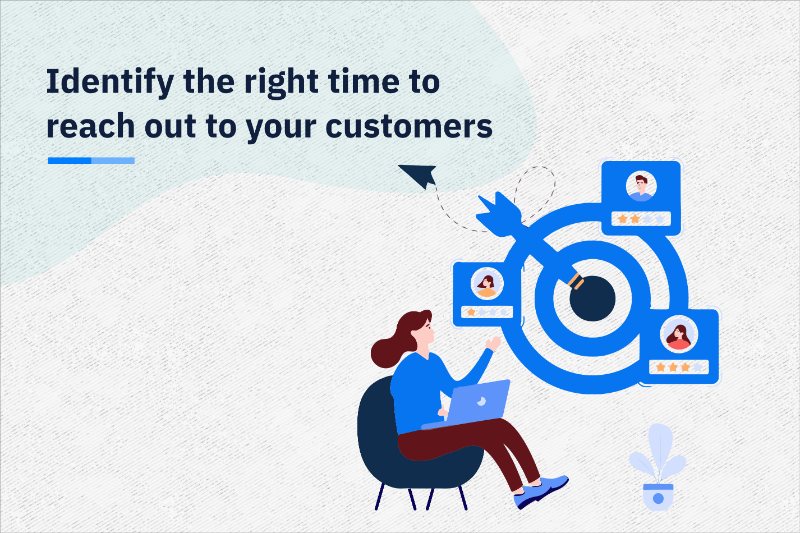 Identify the right time to reach out to your customers